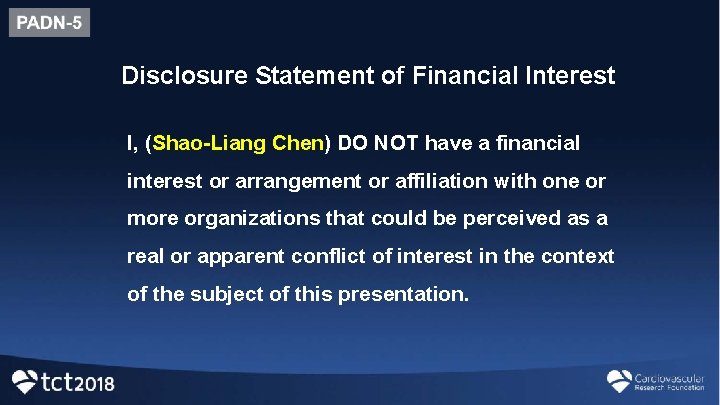 PADN-5

Disclosure Statement of Financial Interest

I, (Shao-Liang Chen) DO NOT have a financial interest or arrangement or affiliation with one or more organizations that could be perceived as a real or apparent conflict of interest in the context of the subject of this presentation.

tct2018

Cardiovascular Research Foundation